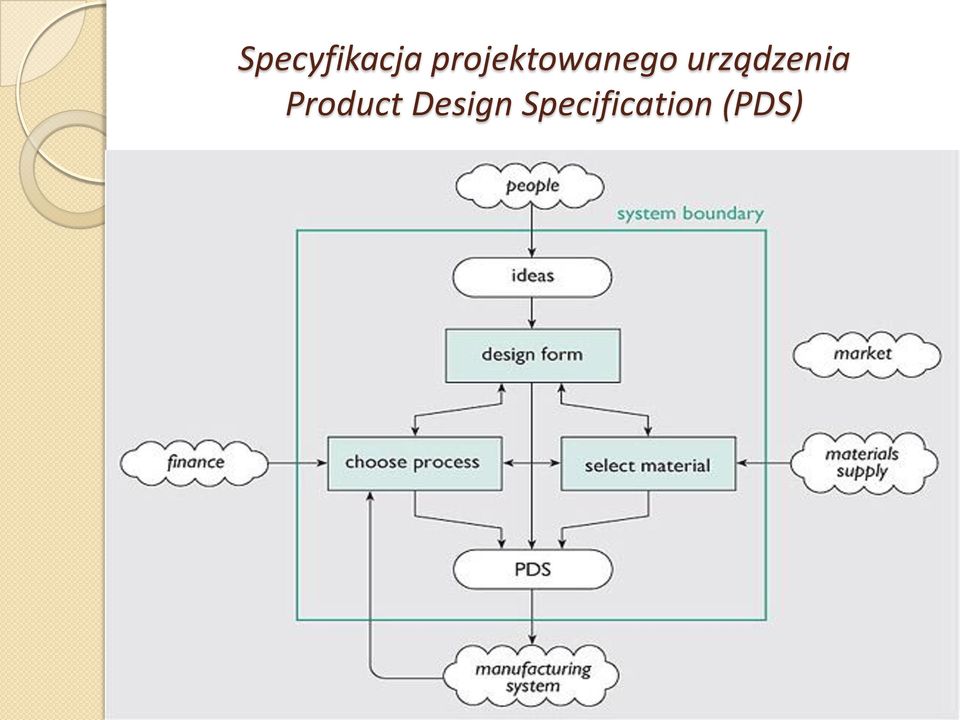 Specyfikacja projektowanego urządzenia
Product Design Specification (PDS)

people

system boundary

ideas

design form

market

finance

choose process

select material

materials supply

PDS

manufacturing system